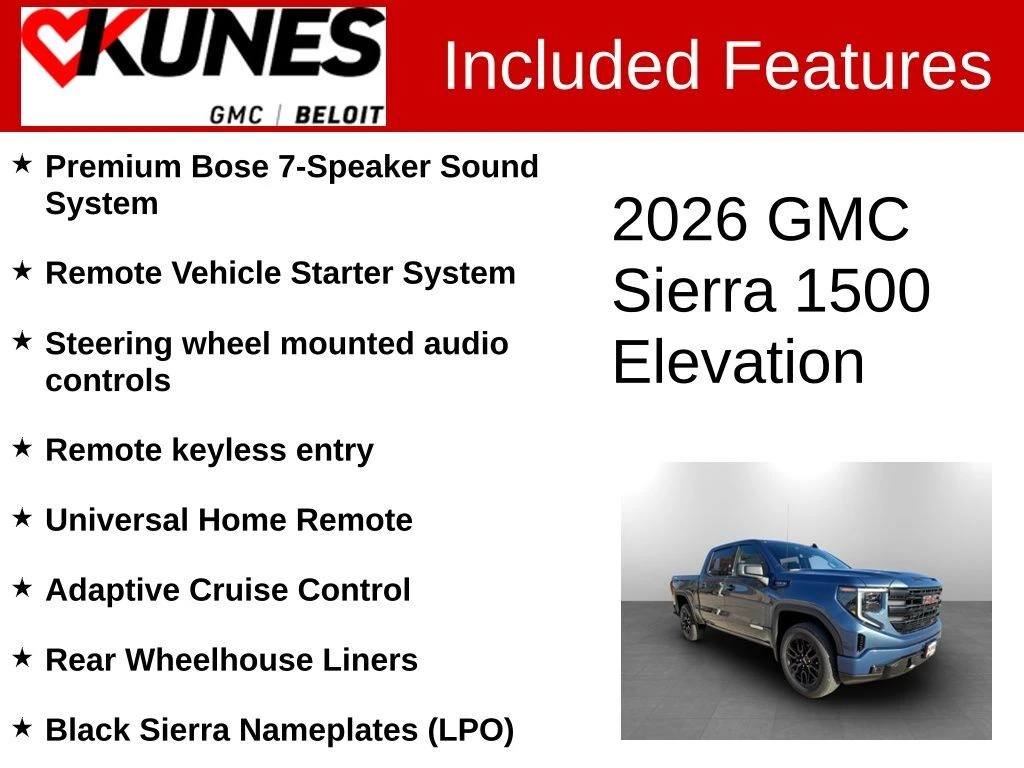 KUNES
GMC | BELOIT

Included Features

★ Premium Bose 7-Speaker Sound System

★ Remote Vehicle Starter System

★ Steering wheel mounted audio controls

★ Remote keyless entry

★ Universal Home Remote

★ Adaptive Cruise Control

★ Rear Wheelhouse Liners

★ Black Sierra Nameplates (LPO)

2026 GMC Sierra 1500 Elevation